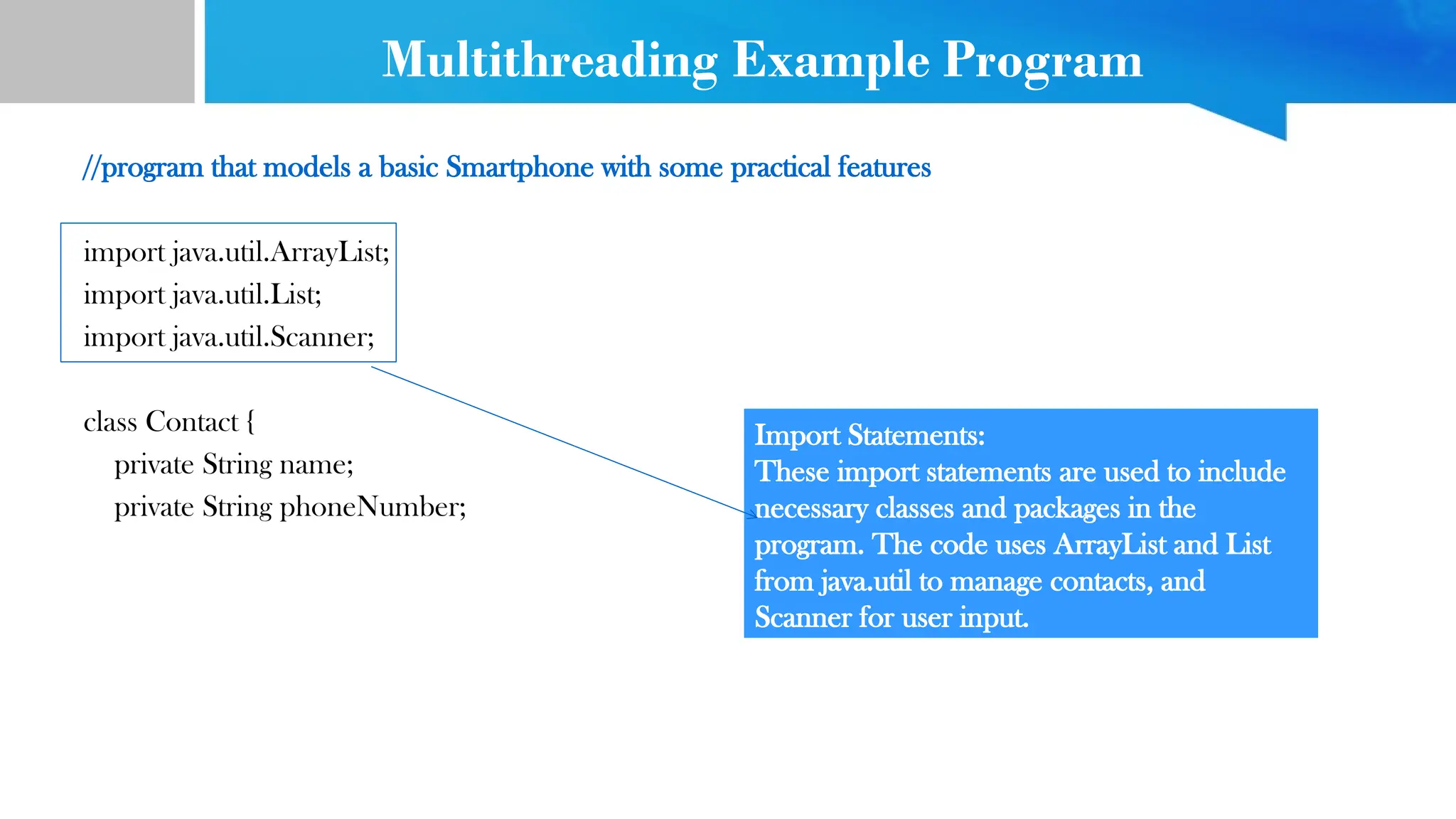 Multithreading Example Program

//program that models a basic Smartphone with some practical features

import java.util.ArrayList;
import java.util.List;
import java.util.Scanner;

class Contact {
private String name;
private String phoneNumber;

Import Statements:
These import statements are used to include necessary classes and packages in the program. The code uses ArrayList and List from java.util to manage contacts, and Scanner for user input.